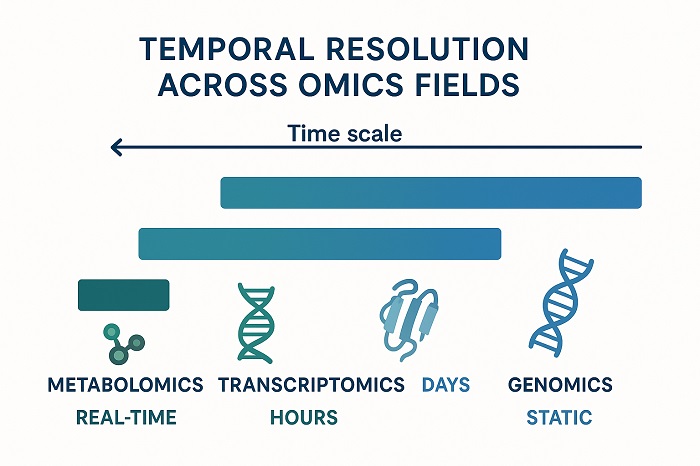 TEMPORAL RESOLUTION ACROSS OMICS FIELDS

Time scale

METABOLOMICS
REAL-TIME

TRANSCRIPTOMICS
HOURS

DAYS

GENOMICS
STATIC